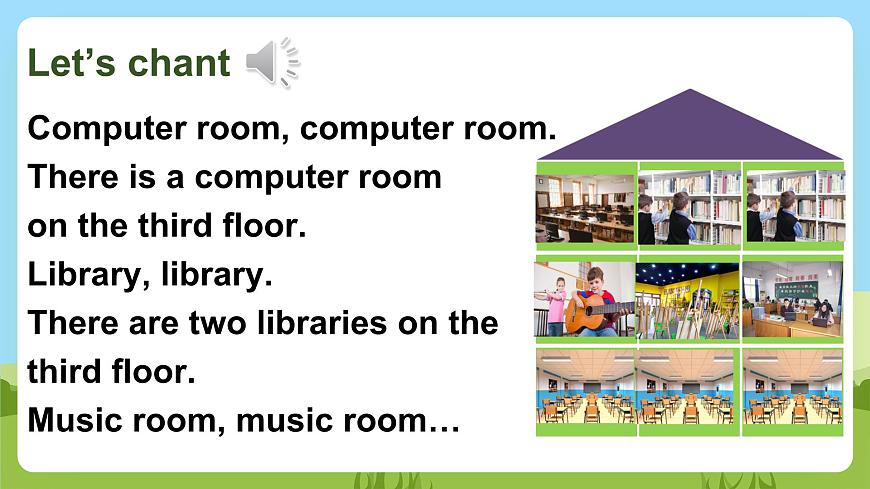 Let's chant

Computer room, computer room.
There is a computer room on the third floor.
Library, library.
There are two libraries on the third floor.
Music room, music room…